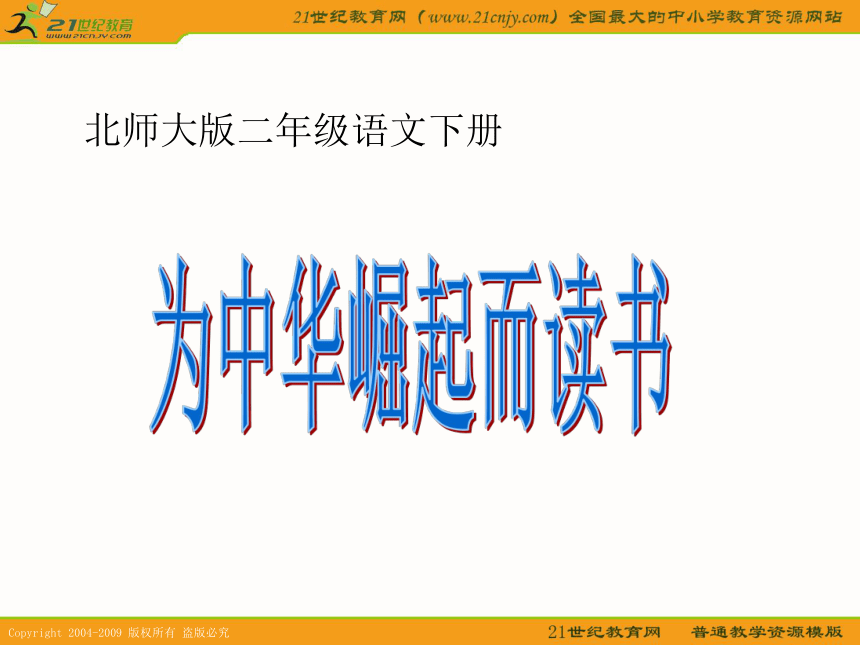 21世纪教育
www.21cnjy.com

21世纪教育网（www.21cnjy.com）全国最大的中小学教育资源网站

北师大版二年级语文下册

为中华崛起而读书

Copyright 2004-2009 版权所有 盗版必究

21世纪教育网 普通教学资源模版